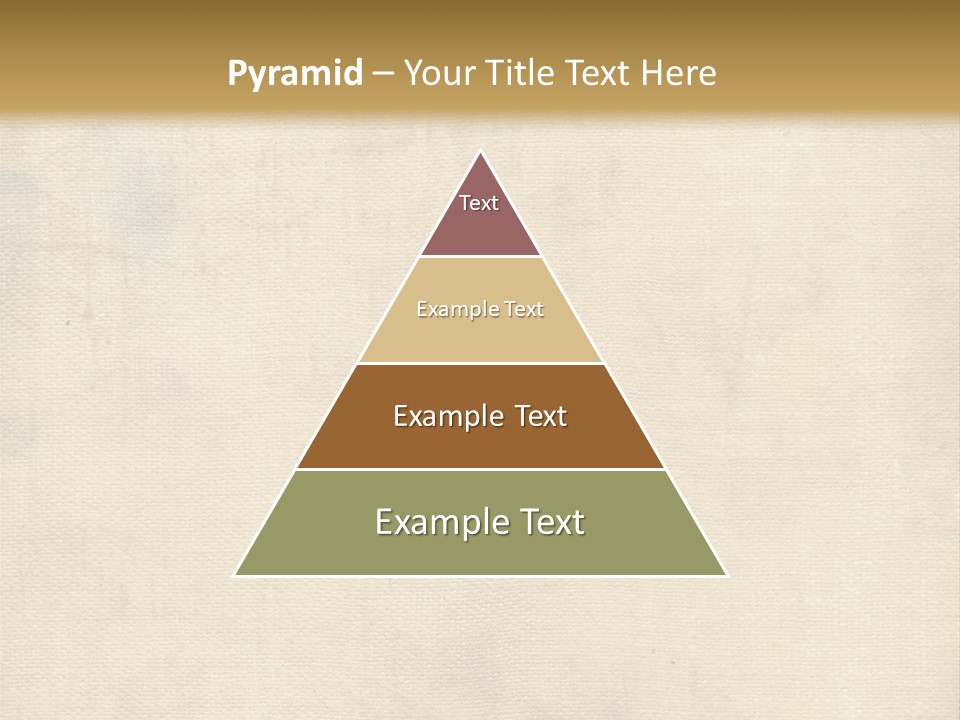 Pyramid – Your Title Text Here

Text

Example Text

Example Text

Example Text